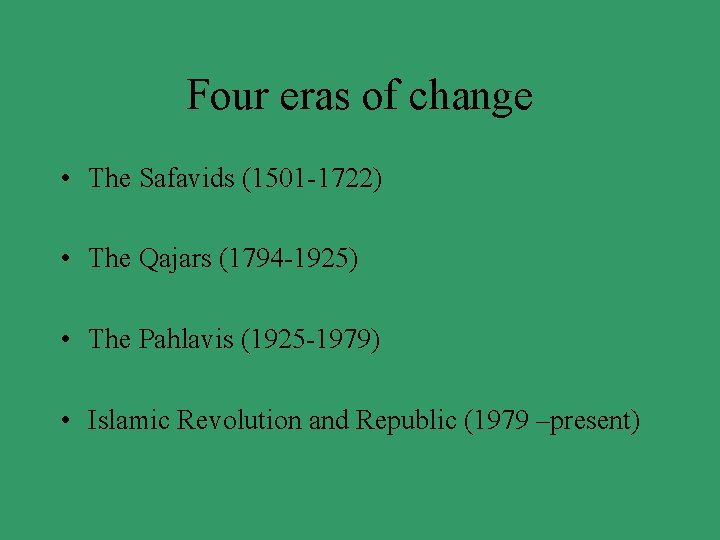 Four eras of change

• The Safavids (1501-1722)

• The Qajars (1794-1925)

• The Pahlavis (1925-1979)

• Islamic Revolution and Republic (1979 –present)